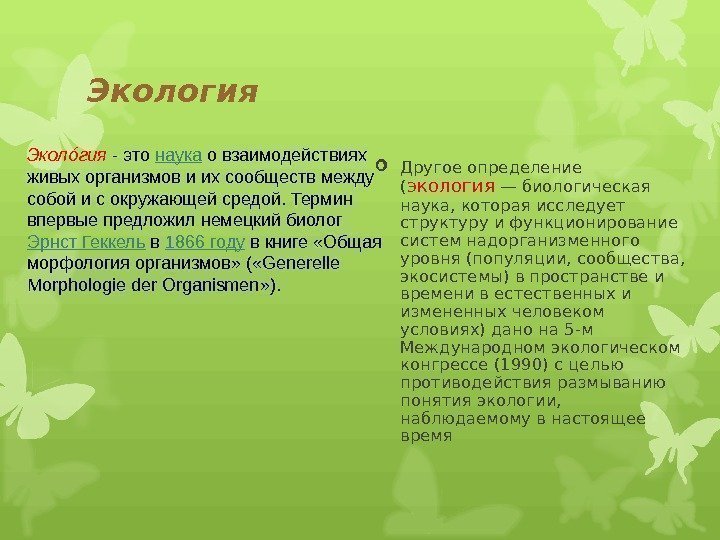 Экология

Эколо́гия - это наука о взаимодействиях живых организмов и их сообществ между собой и с окружающей средой. Термин впервые предложил немецкий биолог Эрнст Геккель в 1866 году в книге «Общая морфология организмов» («Generelle Morphologie der Organismen»).

Другое определение (экология — биологическая наука, которая исследует структуру и функционирование систем надорганизменного уровня (популяции, сообщества, экосистемы) в пространстве и времени в естественных и измененных человеком условиях) дано на 5-м Международном экологическом конгрессе (1990) с целью противодействия размыванию понятия экологии, наблюдаемому в настоящее время